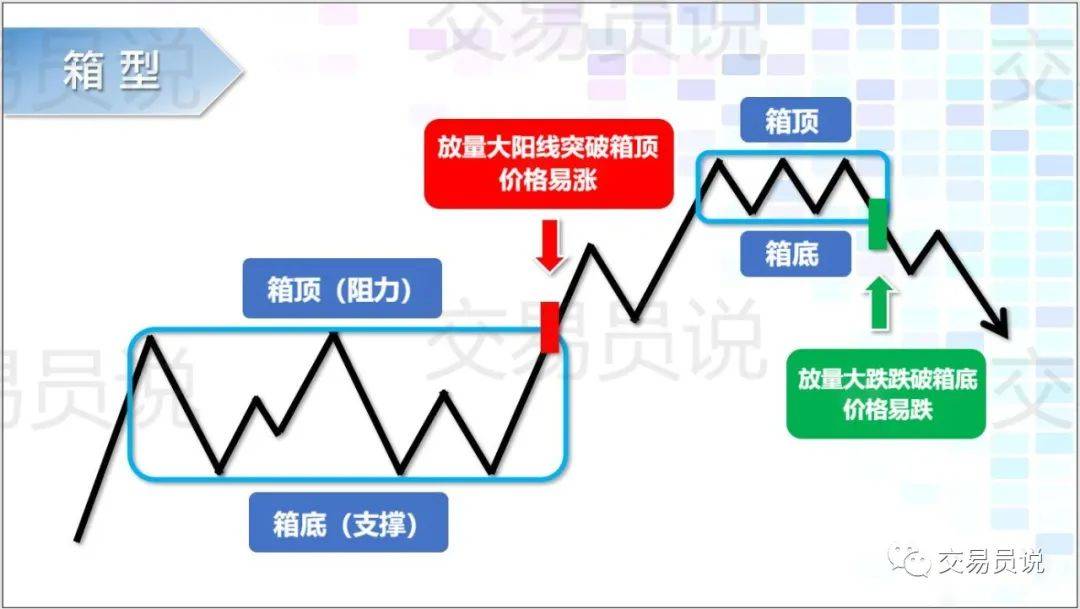 箱型

交易员说

放量大阳线突破箱顶
价格易涨

箱顶

箱底

箱顶（阻力）

交易员说

放量大跌跌破箱底
价格易跌

箱底（支撑）

交易员说